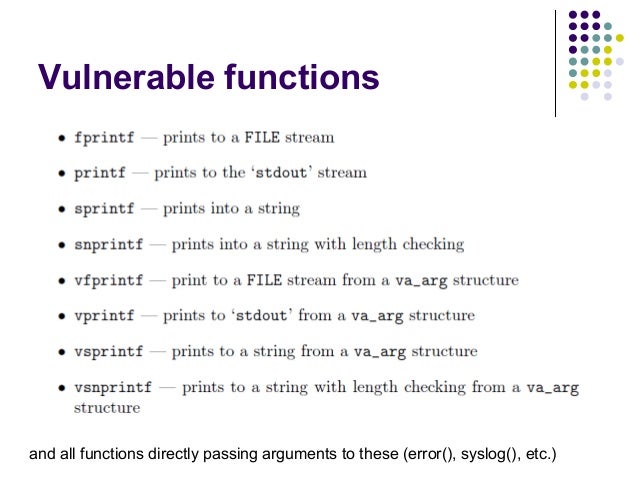 Vulnerable functions

• fprintf — prints to a FILE stream

• printf — prints to the 'stdout' stream

• sprintf — prints into a string

• snprintf — prints into a string with length checking

• vfprintf — print to a FILE stream from a va_arg structure

• vprintf — prints to 'stdout' from a va_arg structure

• vsprintf — prints to a string from a va_arg structure

• vsnprintf — prints to a string with length checking from a va_arg structure

and all functions directly passing arguments to these (error(), syslog(), etc.)